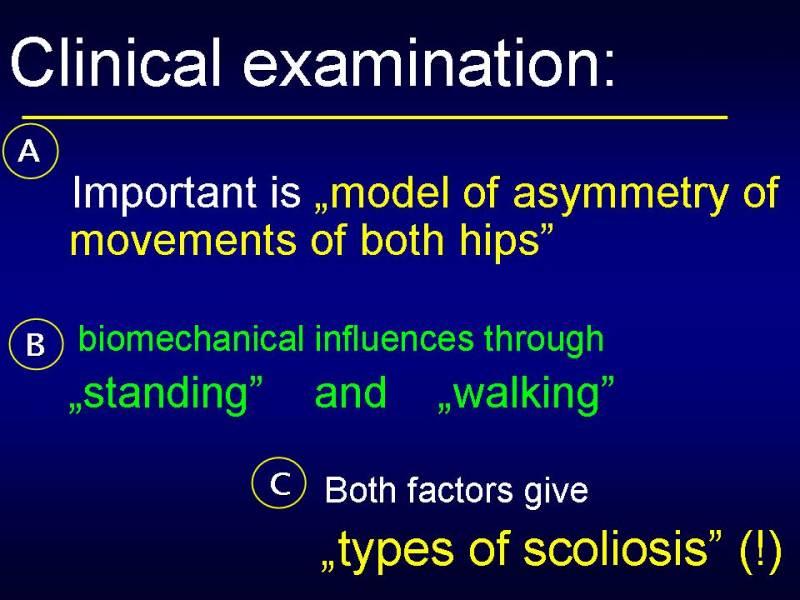 Clinical examination:

A

Important is „model of asymmetry of movements of both hips”

B biomechanical influences through

„standing” and „walking”

C Both factors give

„types of scoliosis” (!)